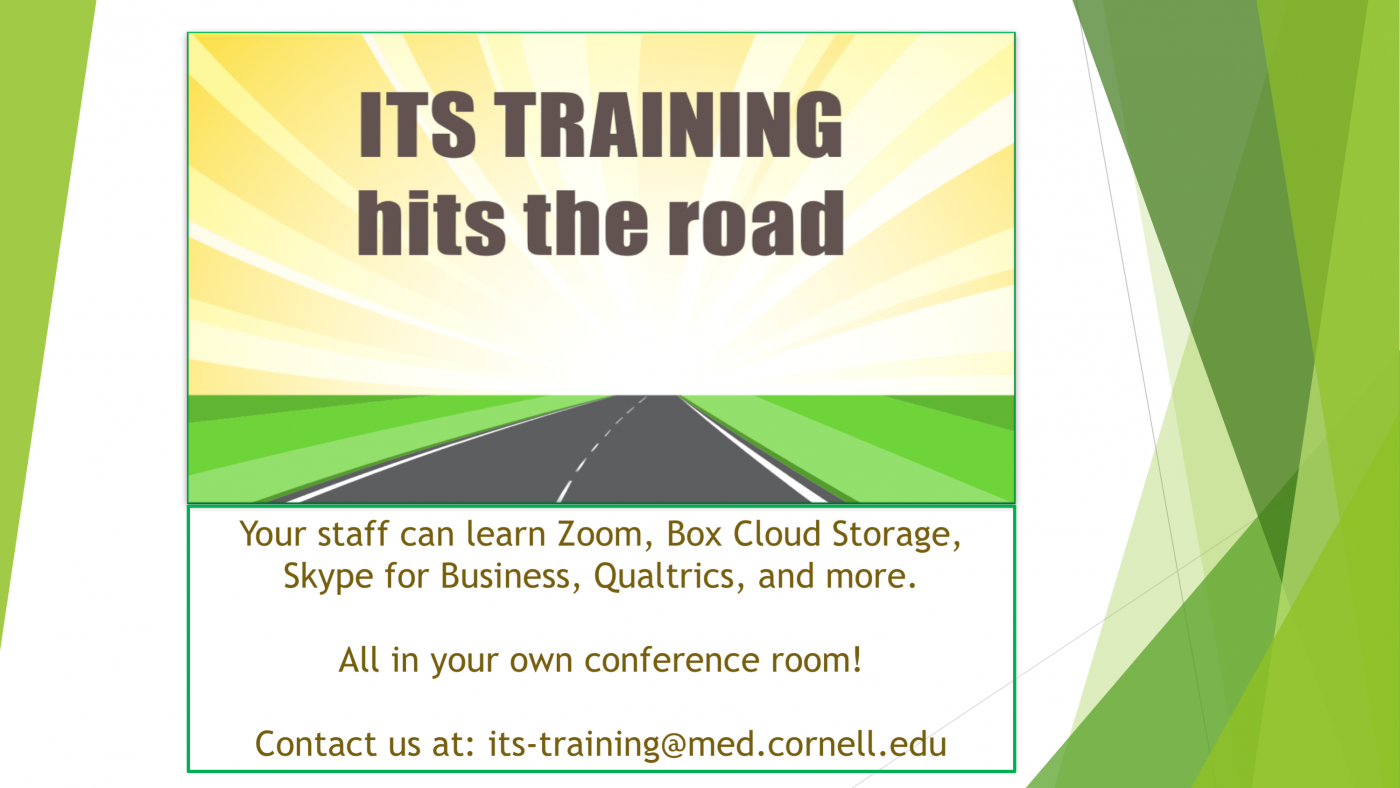 ITS TRAINING
hits the road

Your staff can learn Zoom, Box Cloud Storage, Skype for Business, Qualtrics, and more.

All in your own conference room!

Contact us at: its-training@med.cornell.edu